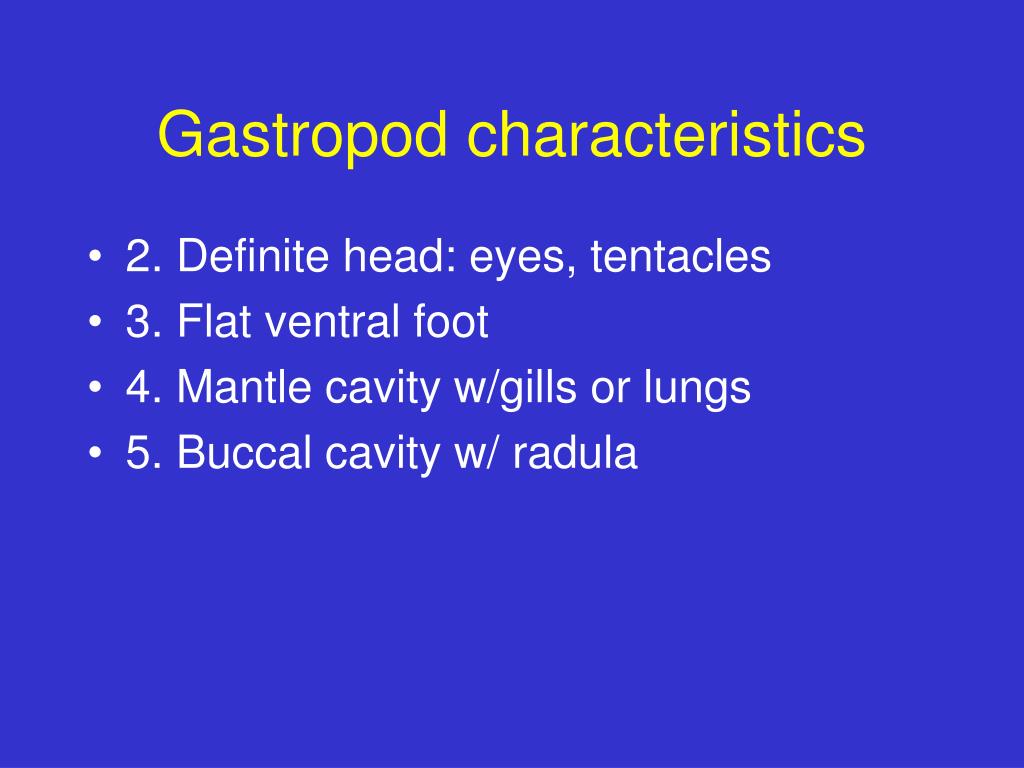 Gastropod characteristics

• 2. Definite head: eyes, tentacles
• 3. Flat ventral foot
• 4. Mantle cavity w/gills or lungs
• 5. Buccal cavity w/ radula